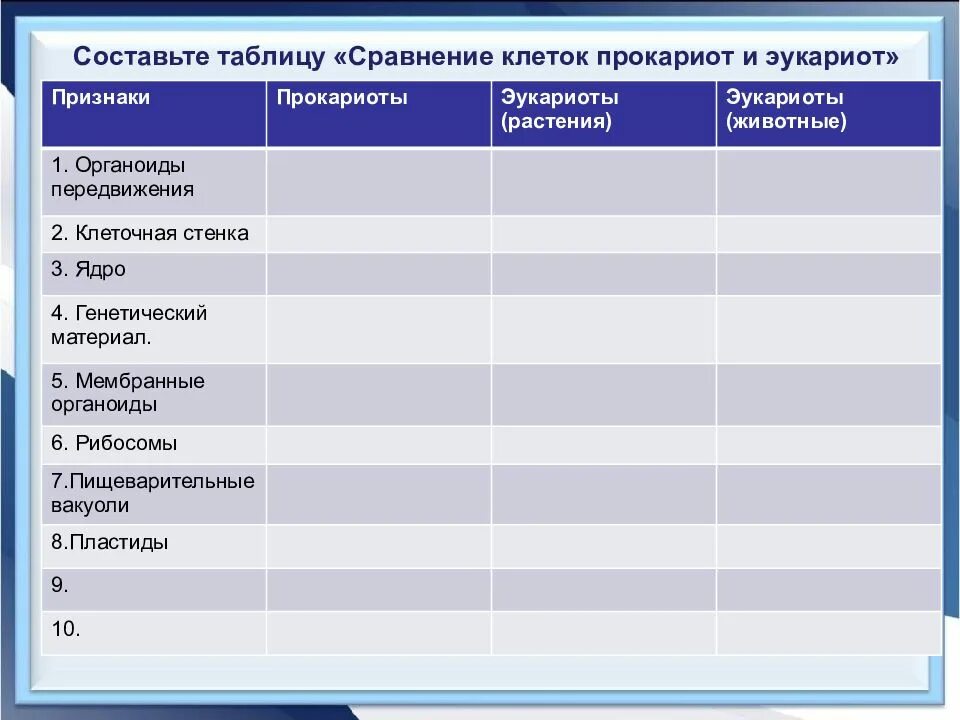 Составьте таблицу «Сравнение клеток прокариот и эукариот»

| Признаки | Прокариоты | Эукариоты (растения) | Эукариоты (животные) |
|---|---|---|---|
| 1. Органоиды передвижения | | | |
| 2. Клеточная стенка | | | |
| 3. Ядро | | | |
| 4. Генетический материал. | | | |
| 5. Мембранные органоиды | | | |
| 6. Рибосомы | | | |
| 7.Пищеварительные вакуоли | | | |
| 8.Пластиды | | | |
| 9. | | | |
| 10. | | | |